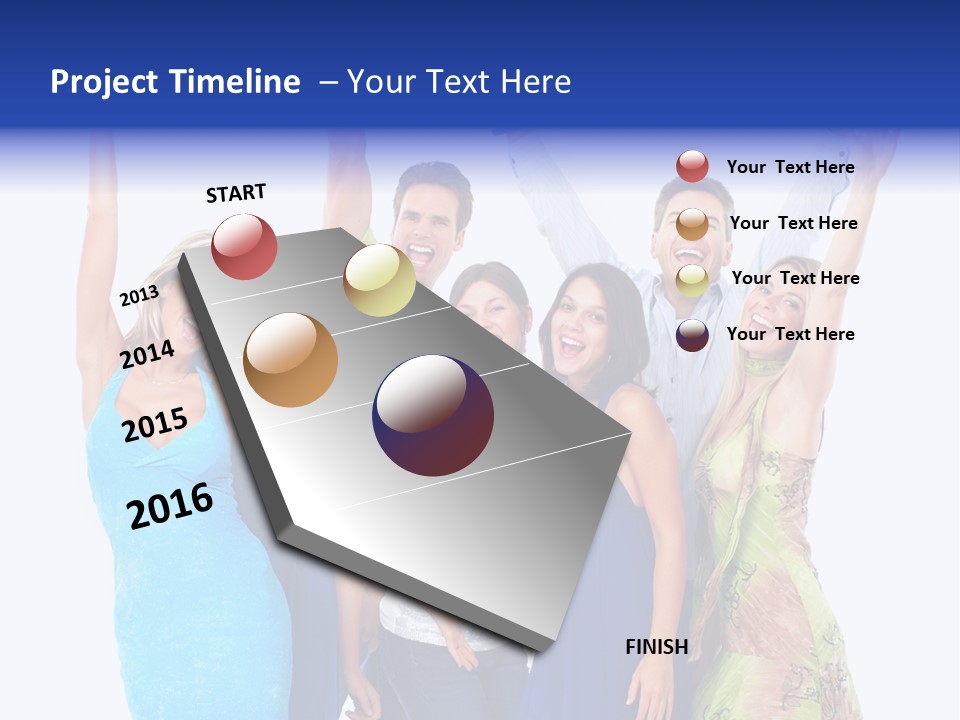 Project Timeline – Your Text Here

START

2013

2014

2015

2016

FINISH

Your Text Here

Your Text Here

Your Text Here

Your Text Here